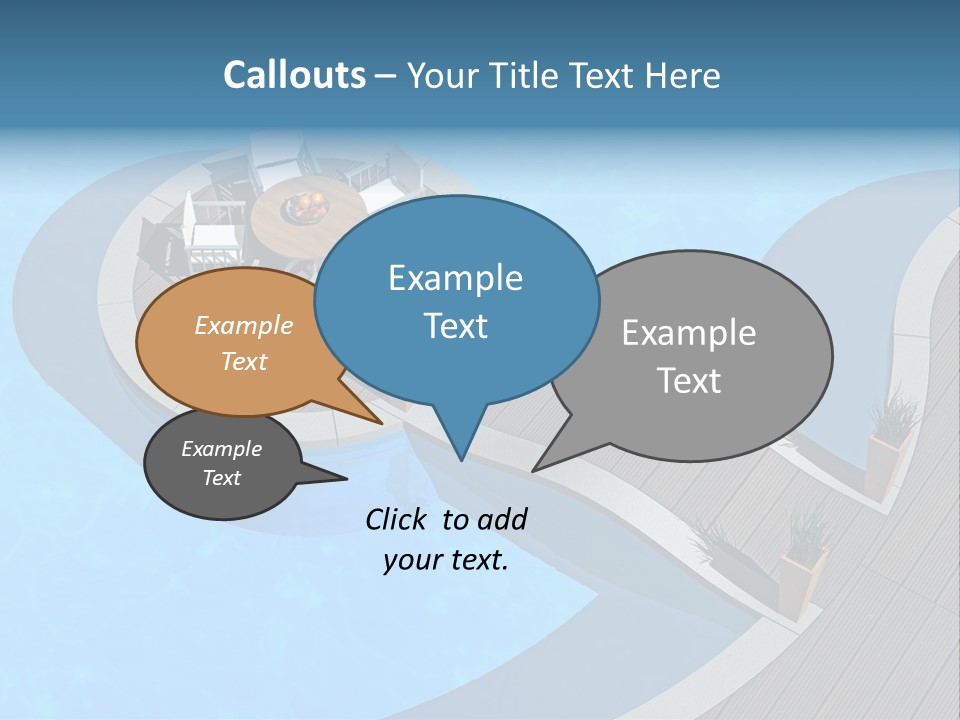 Callouts – Your Title Text Here

Example Text

Example Text

Example Text

Example Text

Click to add your text.